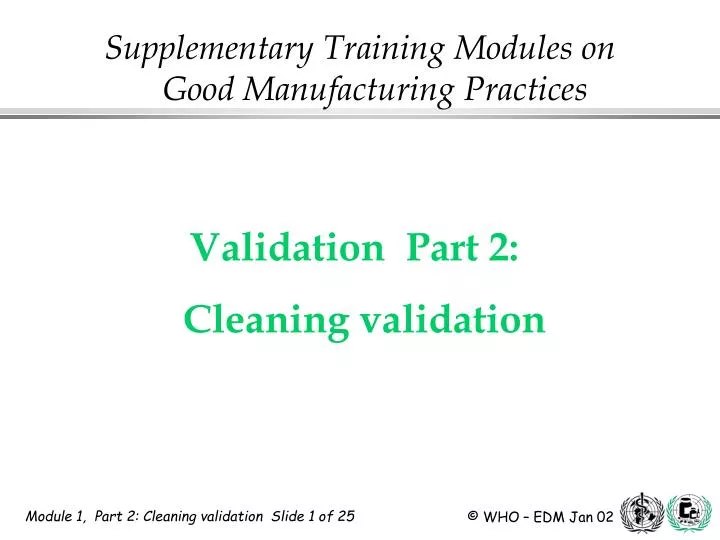 Supplementary Training Modules on Good Manufacturing Practices

Validation Part 2:

Cleaning validation

Module 1, Part 2: Cleaning validation Slide 1 of 25

© WHO – EDM Jan 02